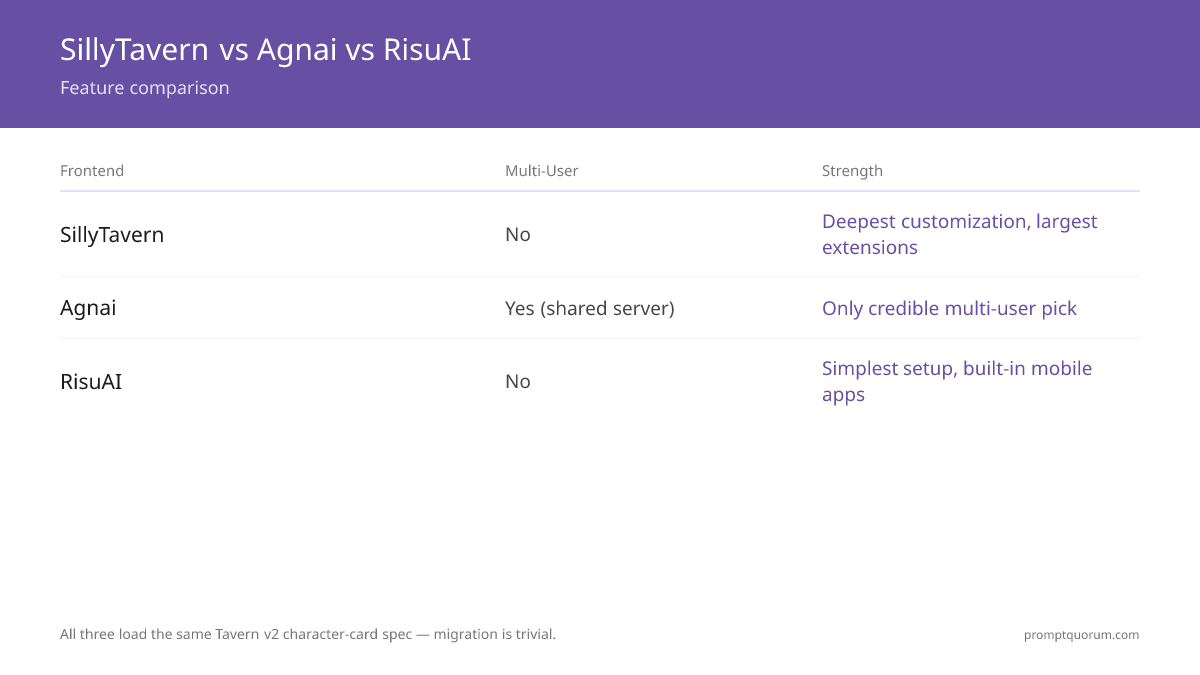 SillyTavern vs Agnai vs RisuAI

Feature comparison

| Frontend | Multi-User | Strength |
|---|---|---|
| SillyTavern | No | Deepest customization, largest extensions |
| Agnai | Yes (shared server) | Only credible multi-user pick |
| RisuAI | No | Simplest setup, built-in mobile apps |

All three load the same Tavern v2 character-card spec — migration is trivial.

promptquorum.com